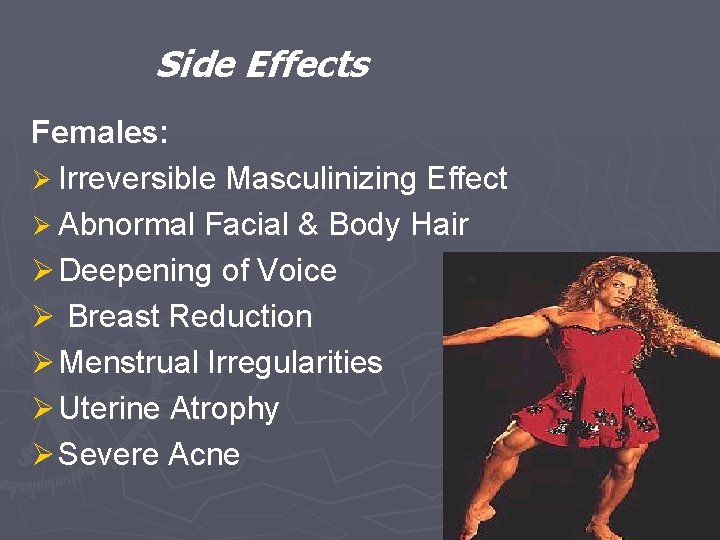 Side Effects

Females:

➢ Irreversible Masculinizing Effect
➢ Abnormal Facial & Body Hair
➢ Deepening of Voice
➢ Breast Reduction
➢ Menstrual Irregularities
➢ Uterine Atrophy
➢ Severe Acne